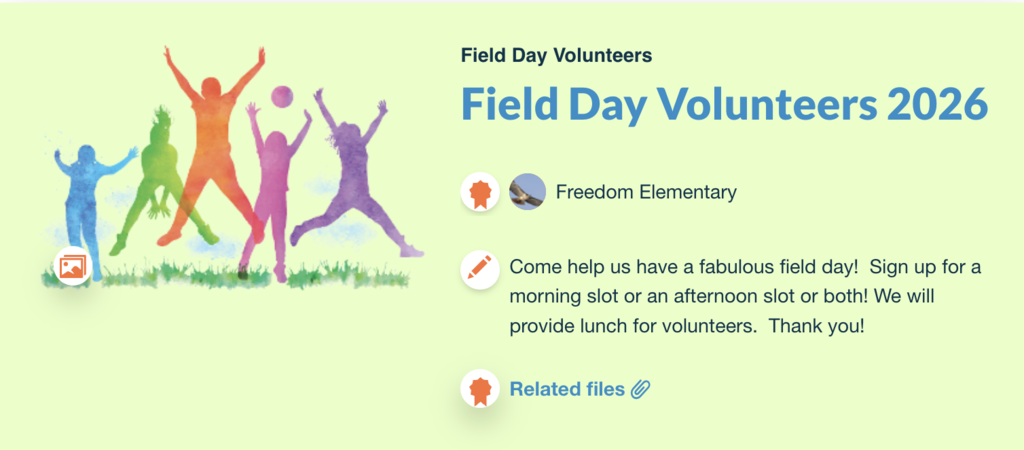 Field Day Volunteers

Field Day Volunteers 2026

Freedom Elementary

Come help us have a fabulous field day! Sign up for a morning slot or an afternoon slot or both! We will provide lunch for volunteers. Thank you!

Related files